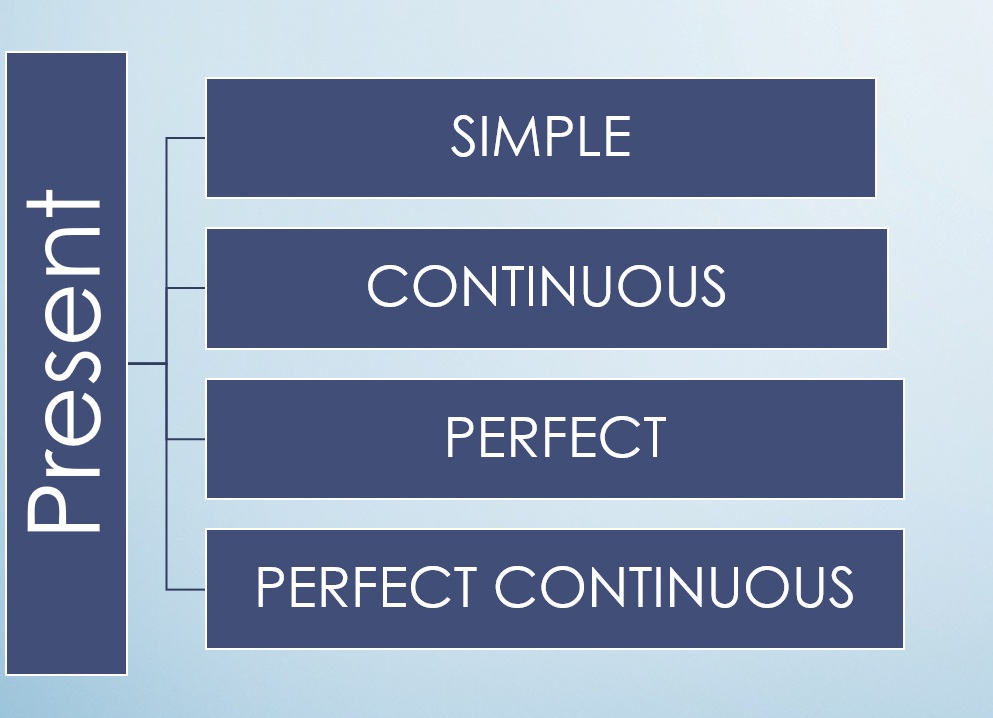 Present

SIMPLE

CONTINUOUS

PERFECT

PERFECT CONTINUOUS